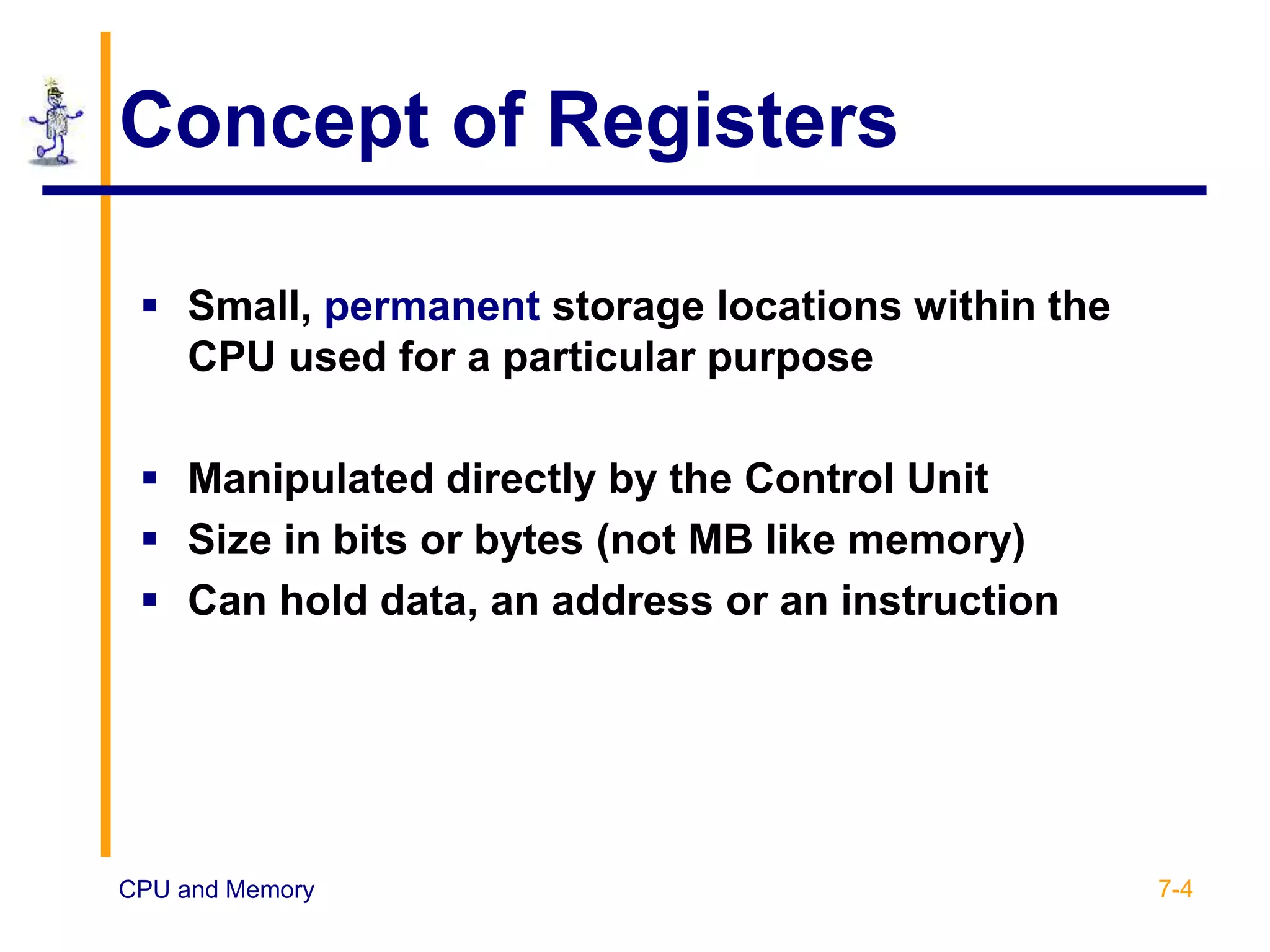 Concept of Registers

▪ Small, permanent storage locations within the CPU used for a particular purpose

▪ Manipulated directly by the Control Unit
▪ Size in bits or bytes (not MB like memory)
▪ Can hold data, an address or an instruction

CPU and Memory

7-4